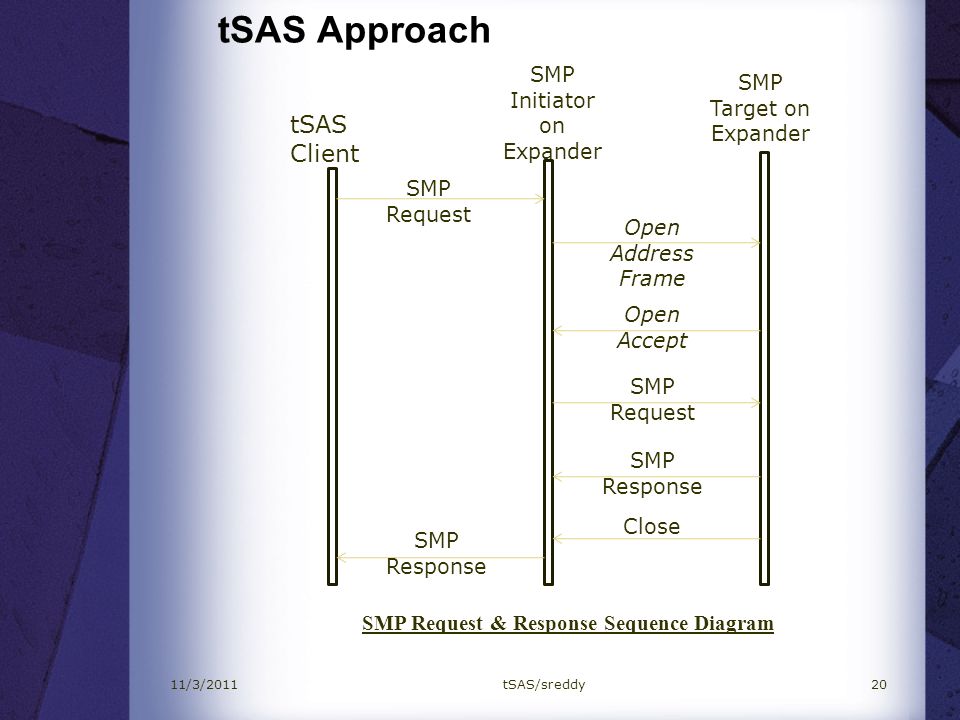 tSAS Approach

tSAS Client

SMP Initiator on Expander

SMP Target on Expander

SMP Request

Open Address Frame

Open Accept

SMP Request

SMP Response

Close

SMP Response

SMP Request & Response Sequence Diagram

11/3/2011

tSAS/sreddy

20